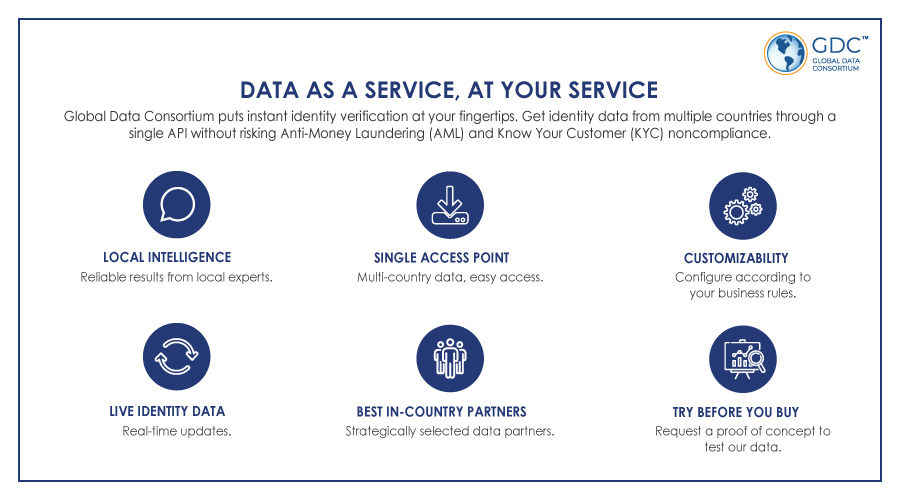 GDC™
GLOBAL DATA CONSORTIUM

DATA AS A SERVICE, AT YOUR SERVICE

Global Data Consortium puts instant identity verification at your fingertips. Get identity data from multiple countries through a single API without risking Anti-Money Laundering (AML) and Know Your Customer (KYC) noncompliance.

LOCAL INTELLIGENCE
Reliable results from local experts.

SINGLE ACCESS POINT
Multi-country data, easy access.

CUSTOMIZABILITY
Configure according to your business rules.

LIVE IDENTITY DATA
Real-time updates.

BEST IN-COUNTRY PARTNERS
Strategically selected data partners.

TRY BEFORE YOU BUY
Request a proof of concept to test our data.